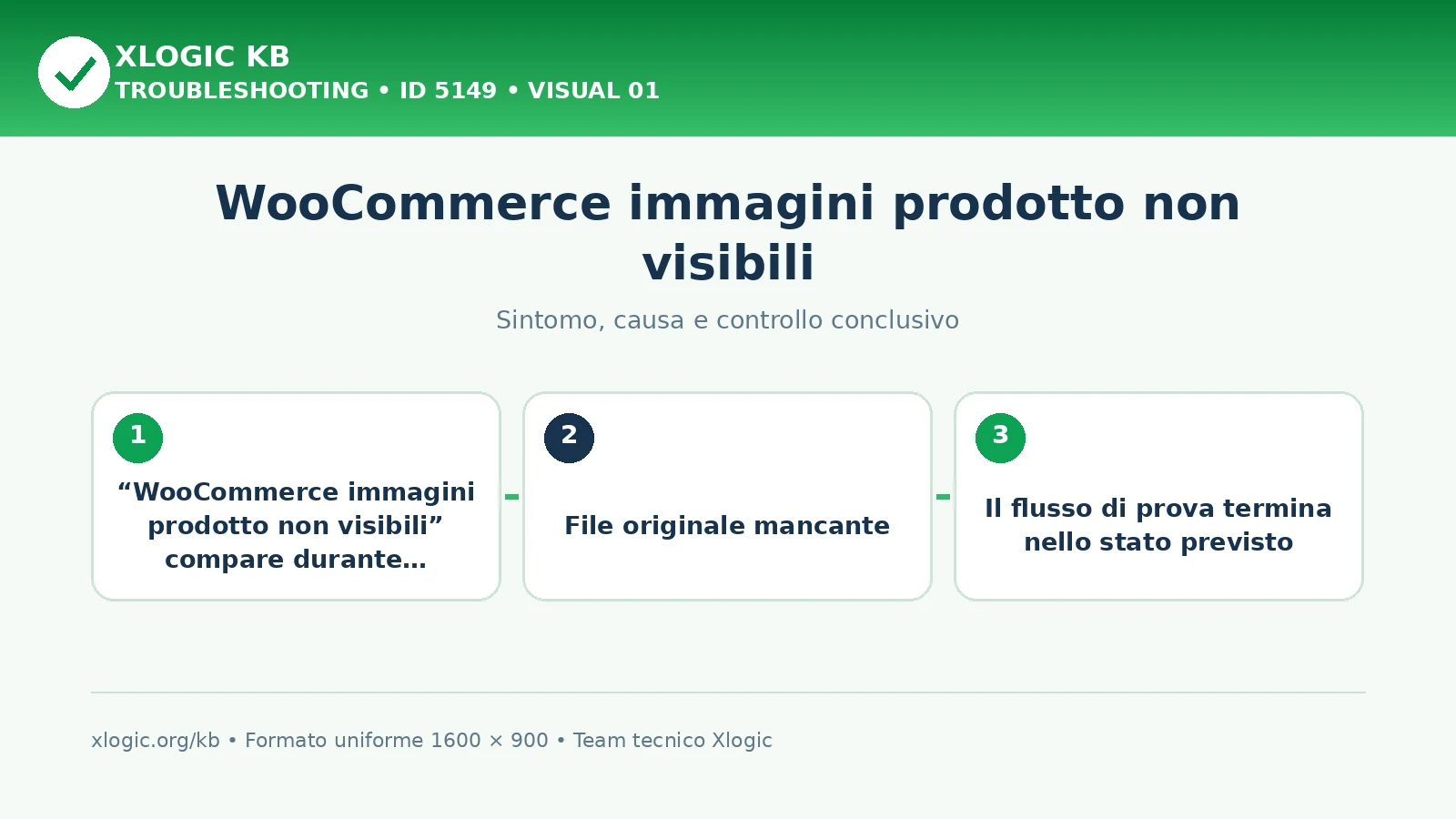 XLOGIC KB
TROUBLESHOOTING • ID 5149 • VISUAL 01

WooCommerce immagini prodotto non visibili

Sintomo, causa e controllo conclusivo

1
“WooCommerce immagini prodotto non visibili” compare durante…

2
File originale mancante

3
Il flusso di prova termina nello stato previsto

xlogic.org/kb • Formato uniforme 1600 × 900 • Team tecnico Xlogic